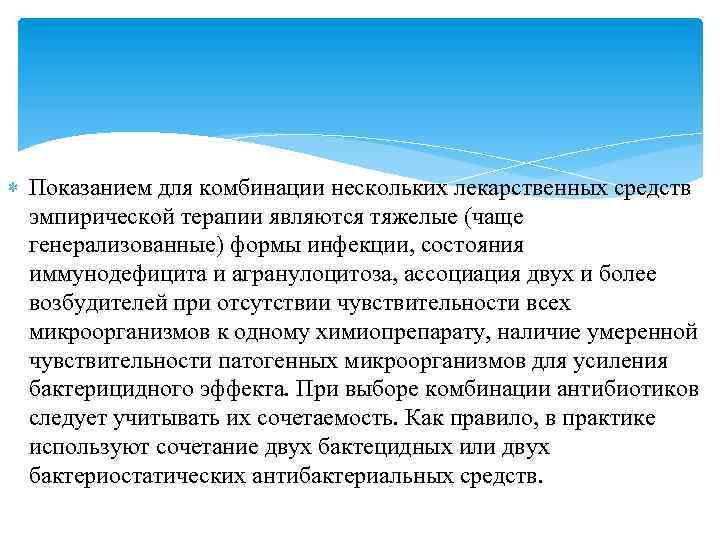 Показанием для комбинации нескольких лекарственных средств эмпирической терапии являются тяжелые (чаще генерализованные) формы инфекции, состояния иммунодефицита и агранулоцитоза, ассоциация двух и более возбудителей при отсутствии чувствительности всех микроорганизмов к одному химиопрепарату, наличие умеренной чувствительности патогенных микроорганизмов для усиления бактерицидного эффекта. При выборе комбинации антибиотиков следует учитывать их сочетаемость. Как правило, в практике используют сочетание двух бактецидных или двух бактериостатических антибактериальных средств.